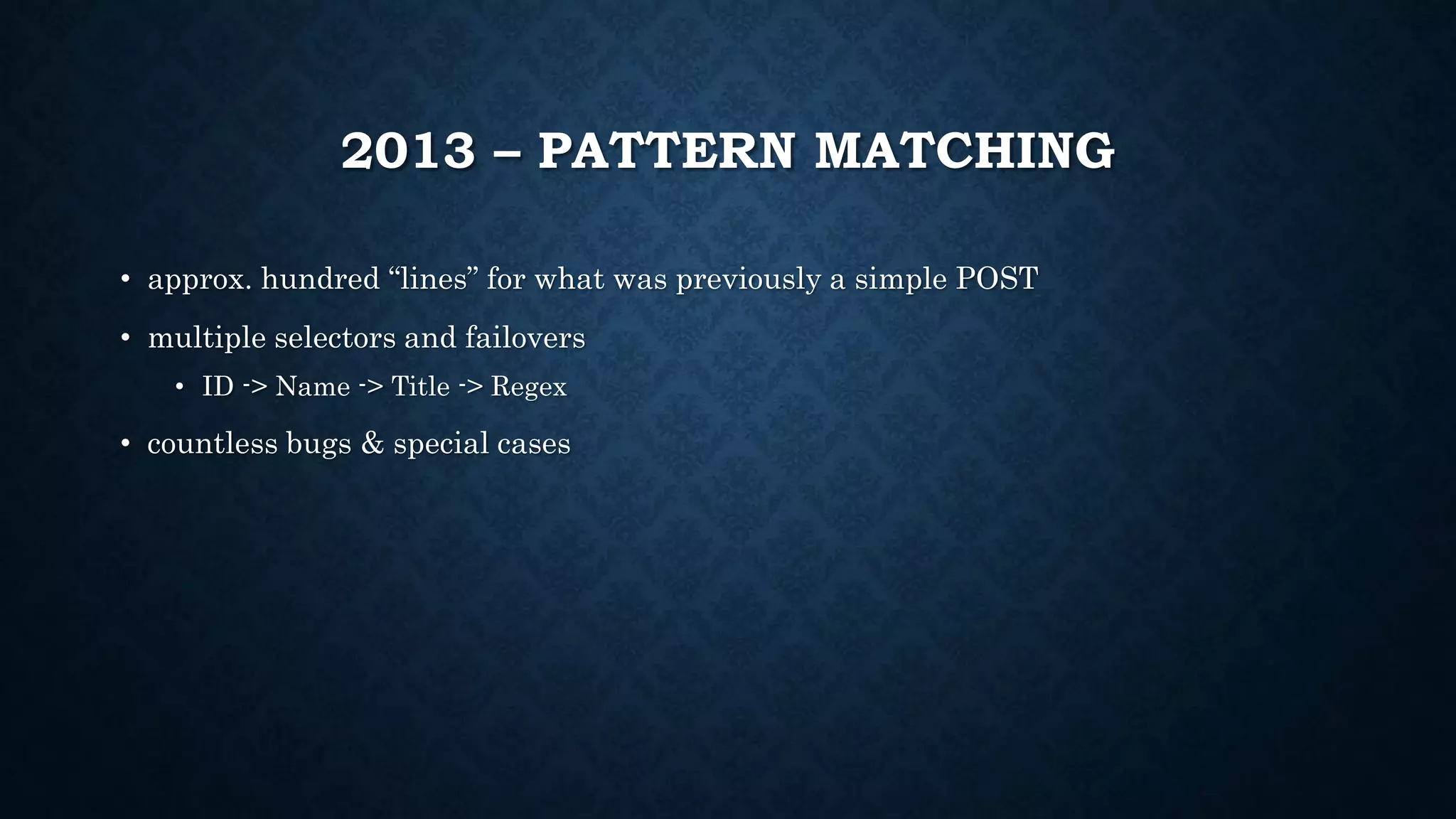 2013 – PATTERN MATCHING

• approx. hundred “lines” for what was previously a simple POST

• multiple selectors and failovers

  • ID -> Name -> Title -> Regex

• countless bugs & special cases